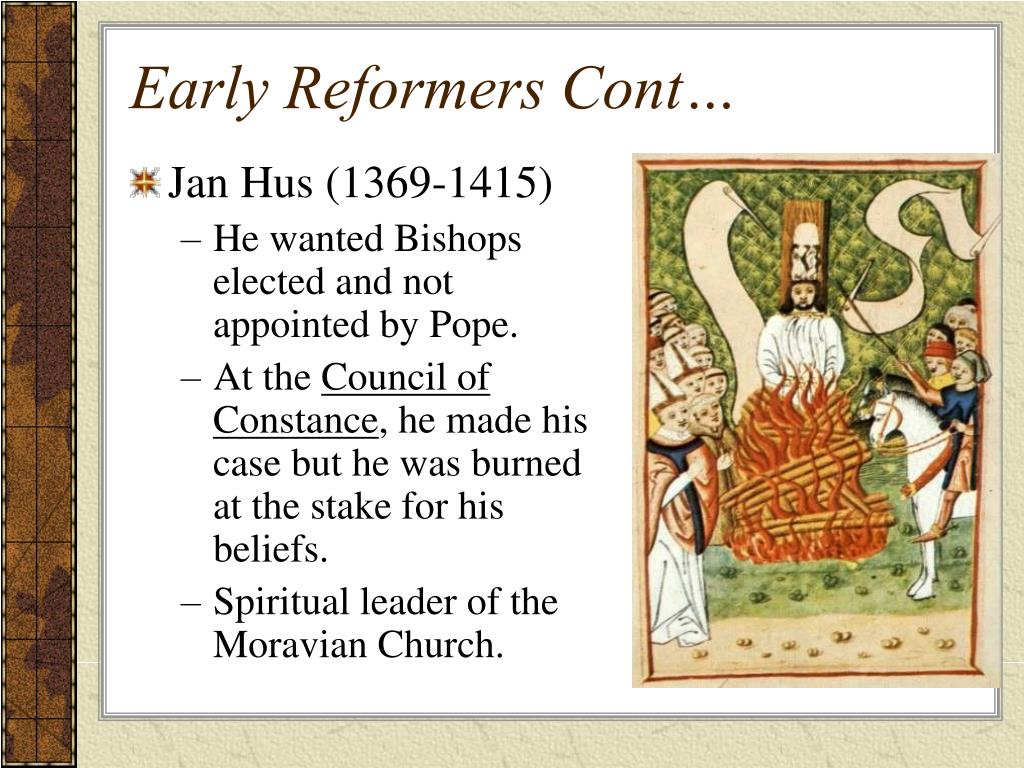 Early Reformers Cont…

Jan Hus (1369-1415)

– He wanted Bishops elected and not appointed by Pope.

– At the Council of Constance, he made his case but he was burned at the stake for his beliefs.

– Spiritual leader of the Moravian Church.